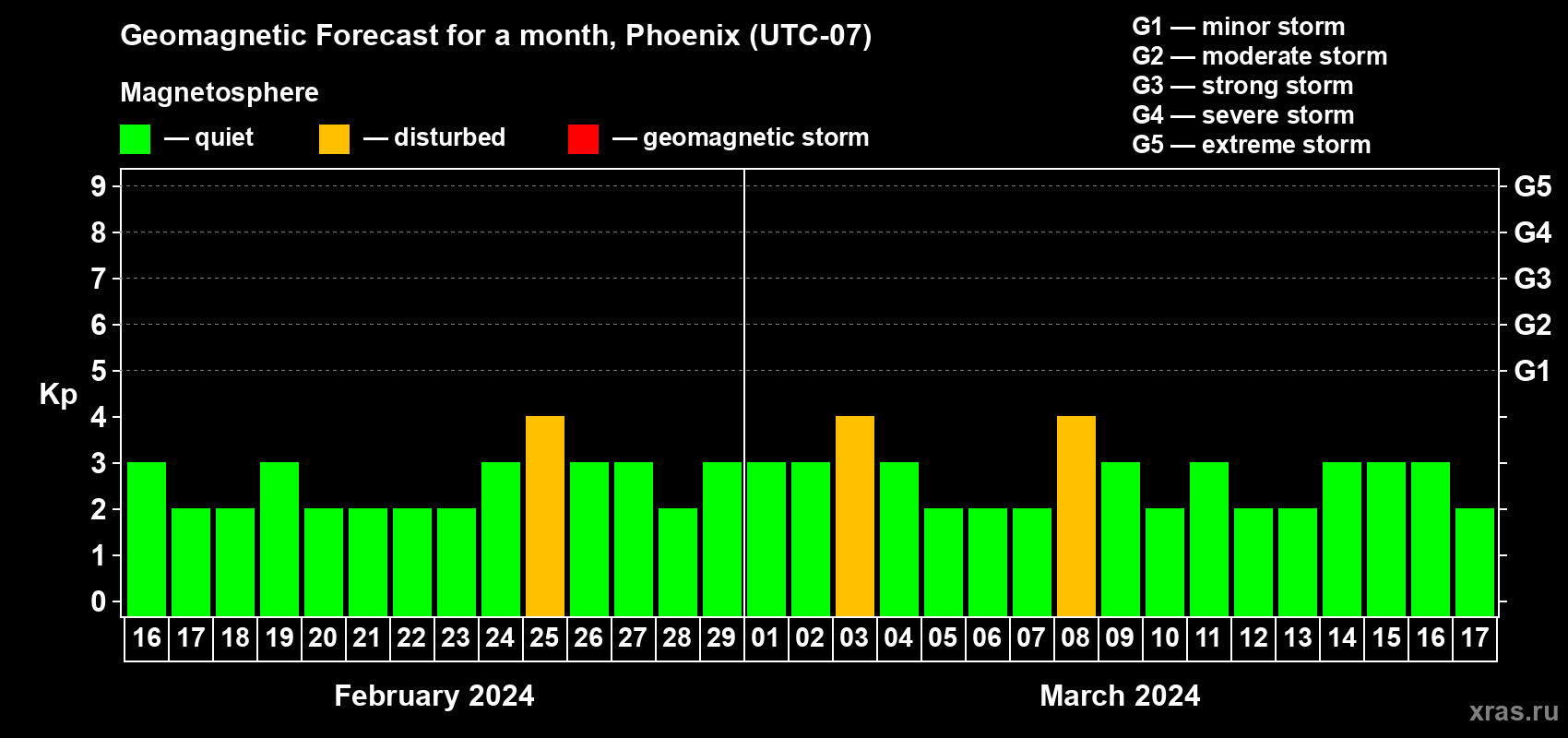 Geomagnetic Forecast for a month, Phoenix (UTC-07)

Magnetosphere

— quiet — disturbed — geomagnetic storm

G1 — minor storm
G2 — moderate storm
G3 — strong storm
G4 — severe storm
G5 — extreme storm

Kp

9 8 7 6 5 4 3 2 1 0

G5 G4 G3 G2 G1

16 17 18 19 20 21 22 23 24 25 26 27 28 29 01 02 03 04 05 06 07 08 09 10 11 12 13 14 15 16 17

February 2024

March 2024

xras.ru